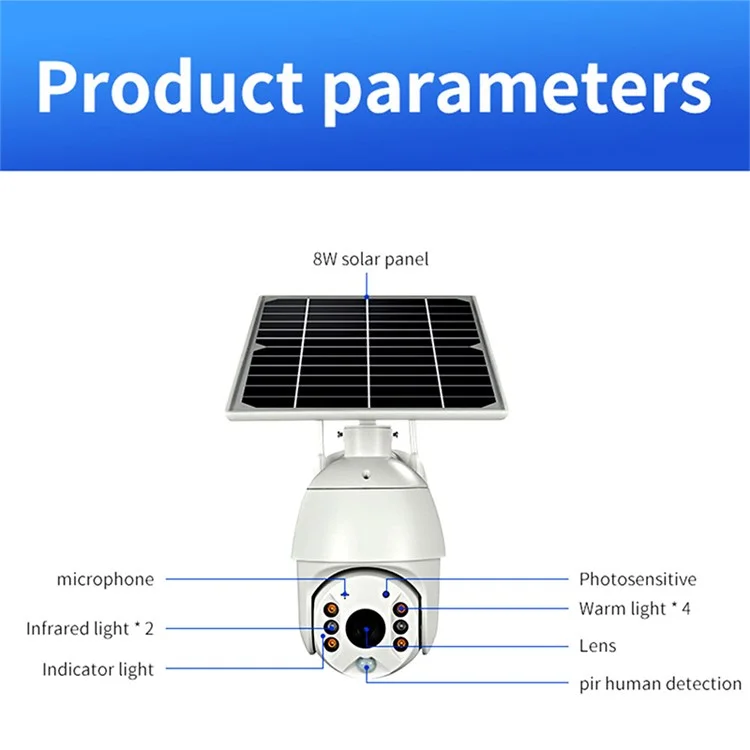 Product parameters

8W solar panel

microphone

Infrared light * 2

Indicator light

Photosensitive

Warm light * 4

Lens

pir human detection